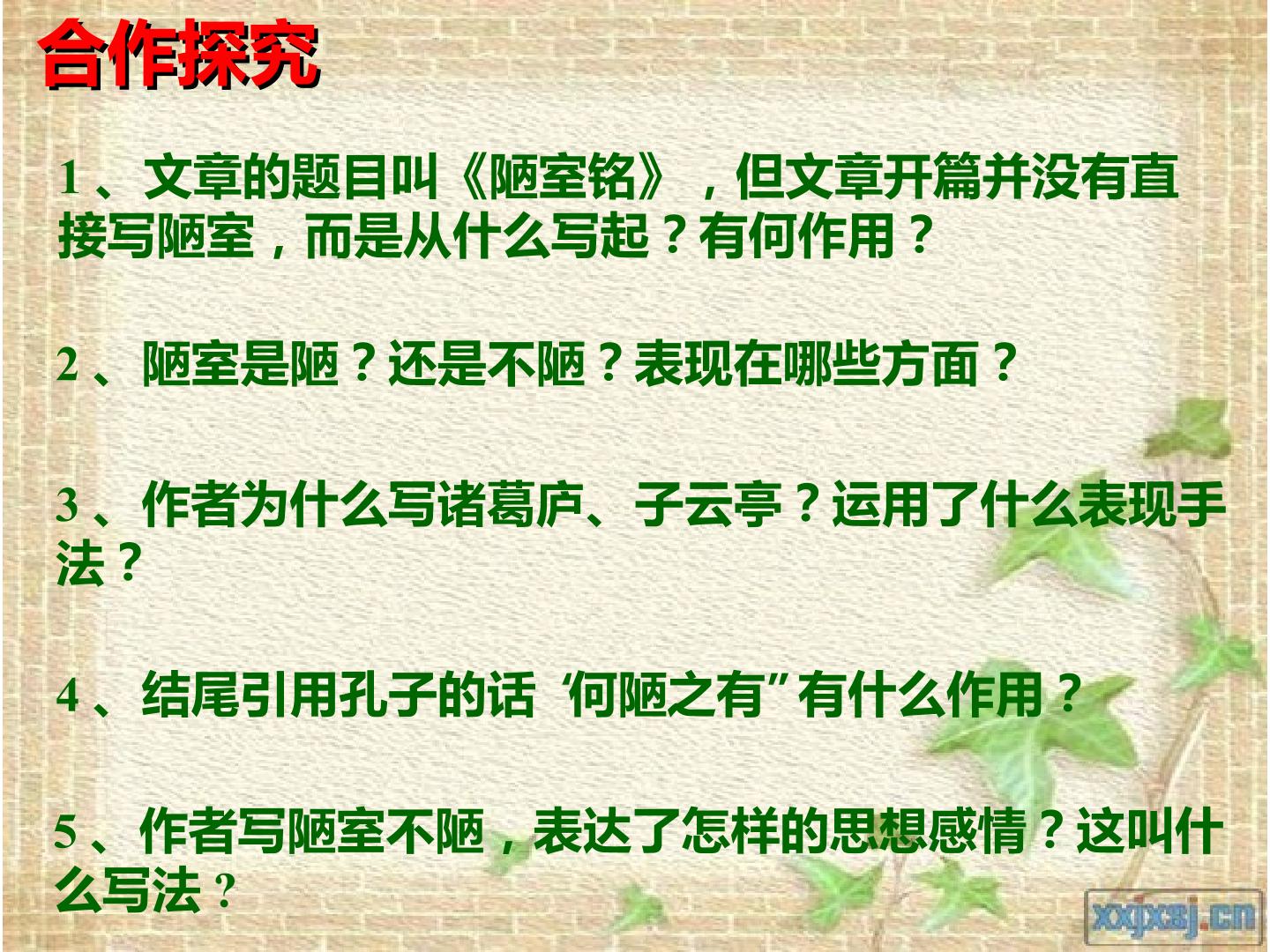 合作探究

1、文章的题目叫《陋室铭》，但文章开篇并没有直接写陋室，而是从什么写起？有何作用？

2、陋室是陋？还是不陋？表现在哪些方面？

3、作者为什么写诸葛庐、子云亭？运用了什么表现手法？

4、结尾引用孔子的话‘何陋之有”有什么作用？

5、作者写陋室不陋，表达了怎样的思想感情？这叫什么写法？

xxjxsj.cn